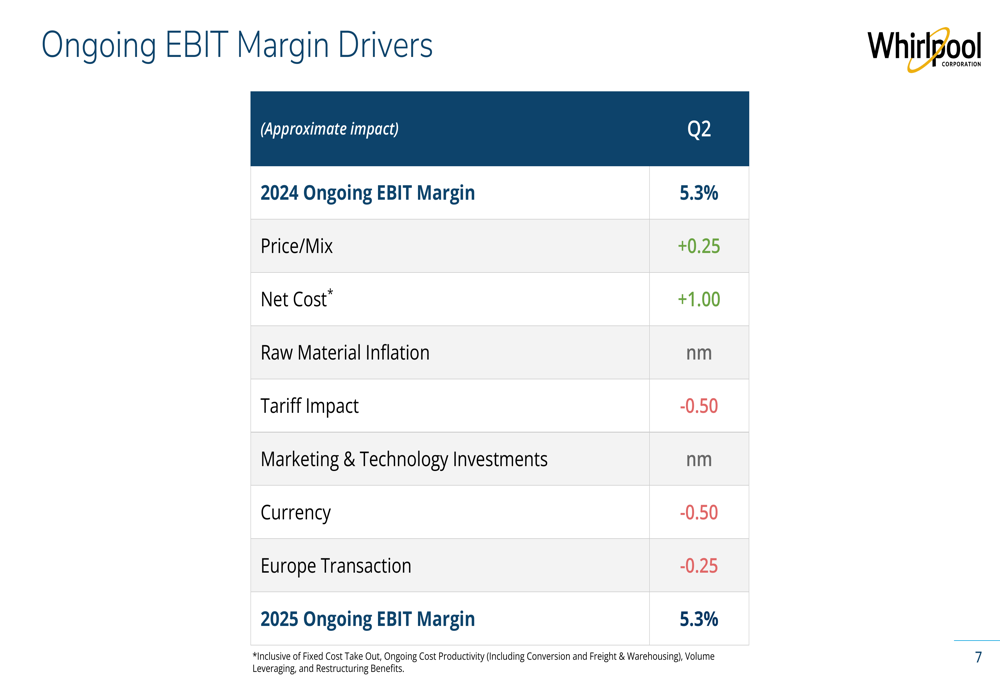 Ongoing EBIT Margin Drivers

Whirlpool CORPORATION

| (Approximate impact) | Q2 |
|---|---|
| 2024 Ongoing EBIT Margin | 5.3% |
| Price/Mix | +0.25 |
| Net Cost* | +1.00 |
| Raw Material Inflation | nm |
| Tariff Impact | -0.50 |
| Marketing & Technology Investments | nm |
| Currency | -0.50 |
| Europe Transaction | -0.25 |
| 2025 Ongoing EBIT Margin | 5.3% |

*Inclusive of Fixed Cost Take Out, Ongoing Cost Productivity (Including Conversion and Freight & Warehousing), Volume Leveraging, and Restructuring Benefits.

7